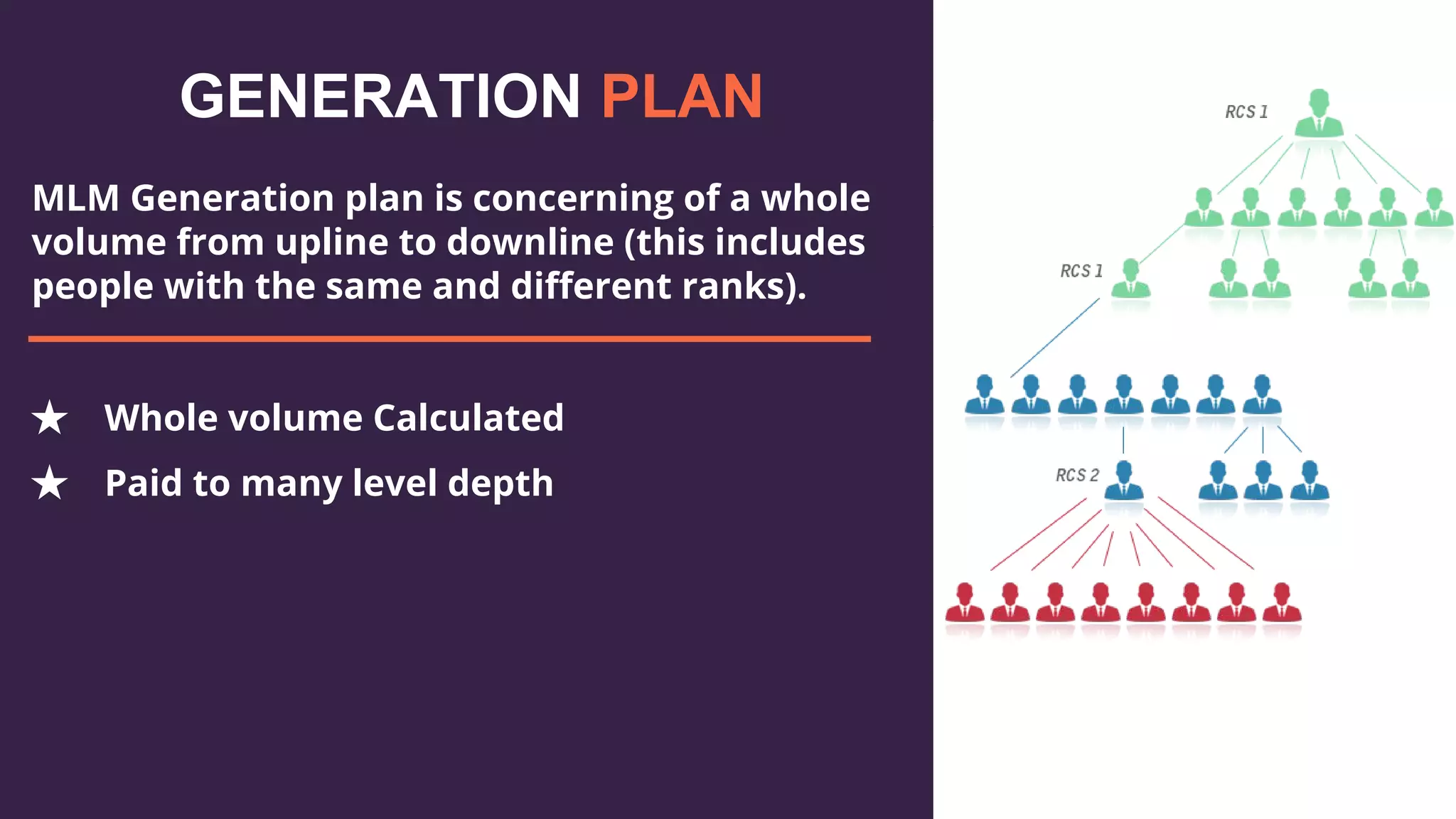 GENERATION PLAN

MLM Generation plan is concerning of a whole volume from upline to downline (this includes people with the same and different ranks).

★ Whole volume Calculated
★ Paid to many level depth

RCS 1

RCS 1

RCS 2